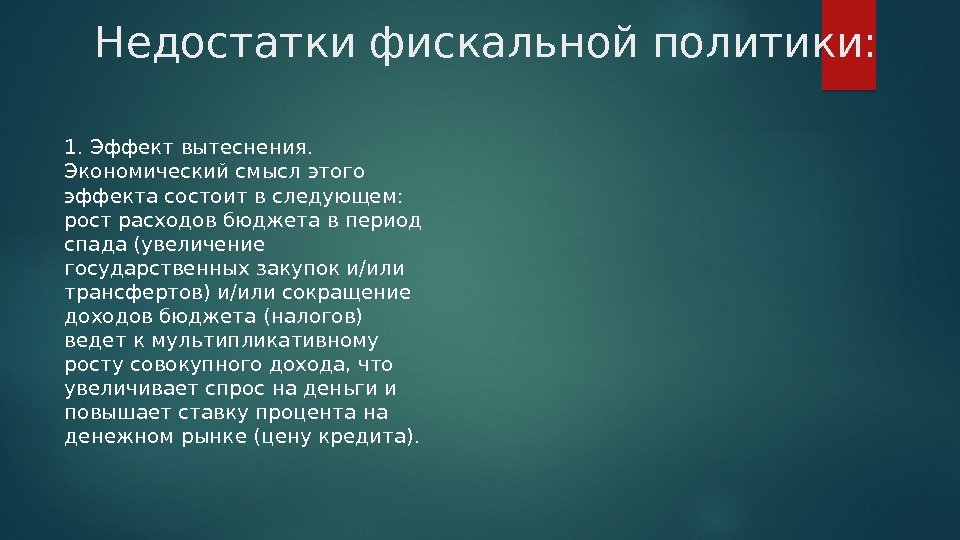 Недостатки фискальной политики:

1. Эффект вытеснения. Экономический смысл этого эффекта состоит в следующем: рост расходов бюджета в период спада (увеличение государственных закупок и/или трансфертов) и/или сокращение доходов бюджета (налогов) ведет к мультипликативному росту совокупного дохода, что увеличивает спрос на деньги и повышает ставку процента на денежном рынке (цену кредита).